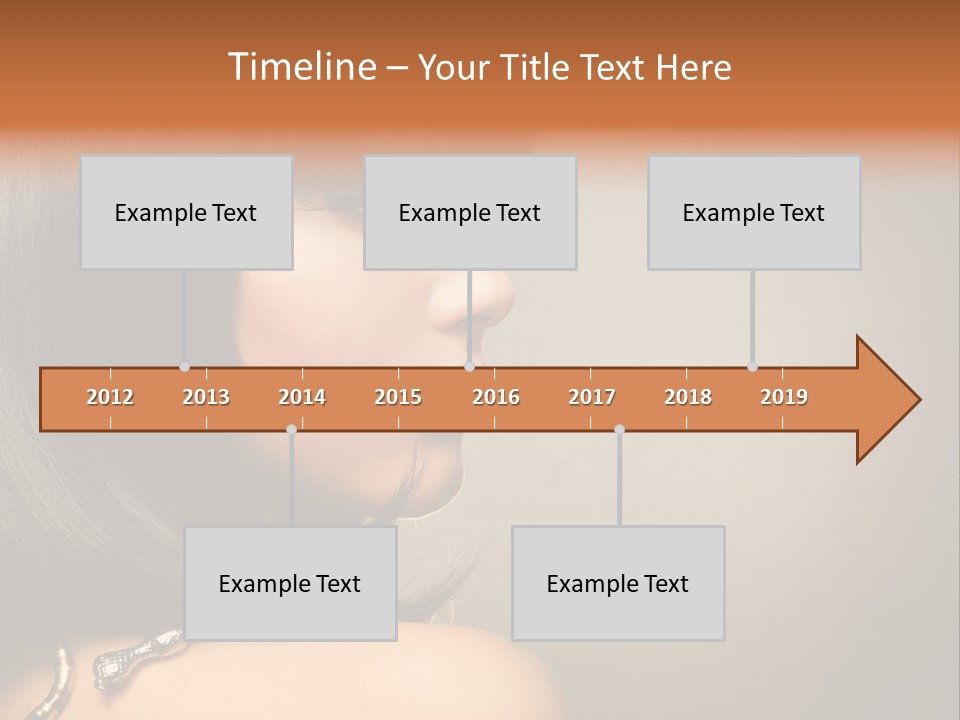 Timeline – Your Title Text Here

Example Text

Example Text

Example Text

2012 2013 2014 2015 2016 2017 2018 2019

Example Text

Example Text